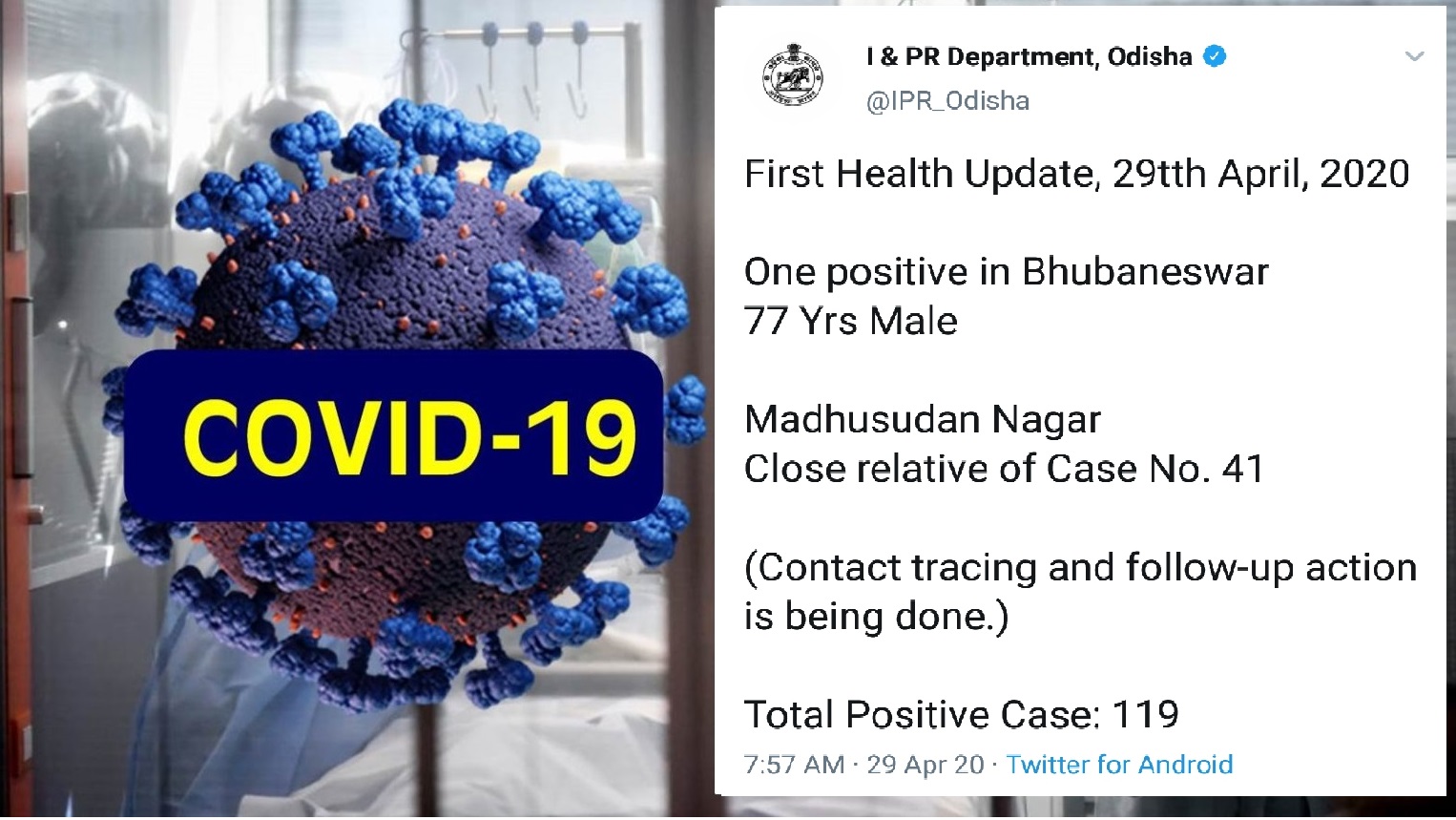 COVID-19

I & PR Department, Odisha
@IPR_Odisha

First Health Update, 29tth April, 2020

One positive in Bhubaneswar
77 Yrs Male

Madhusudan Nagar
Close relative of Case No. 41

(Contact tracing and follow-up action is being done.)

Total Positive Case: 119

7:57 AM · 29 Apr 20 · Twitter for Android